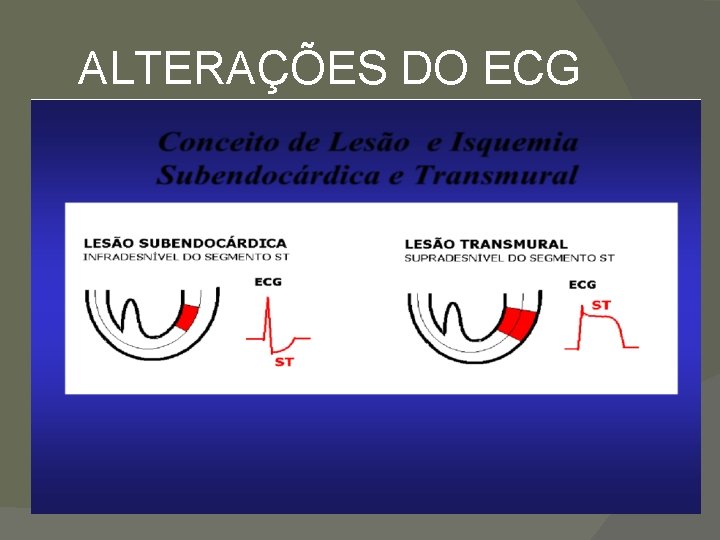 ALTERAÇÕES DO ECG

Conceito de Lesão e Isquemia Subendocárdica e Transmural

LESÃO SUBENDOCÁRDICA
INFRADESNÍVEL DO SEGMENTO ST

ECG

ST

LESÃO TRANSMURAL
SUPRADESNÍVEL DO SEGMENTO ST

ECG

ST